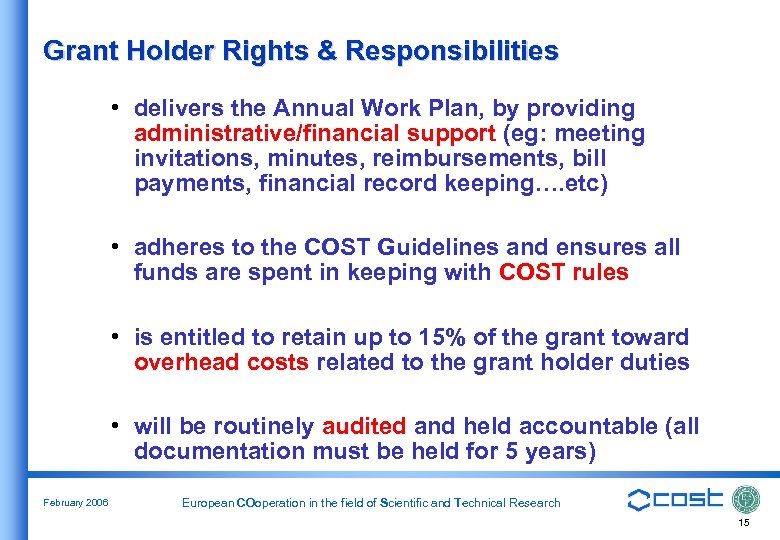 Grant Holder Rights & Responsibilities

• delivers the Annual Work Plan, by providing administrative/financial support (eg: meeting invitations, minutes, reimbursements, bill payments, financial record keeping….etc)

• adheres to the COST Guidelines and ensures all funds are spent in keeping with COST rules

• is entitled to retain up to 15% of the grant toward overhead costs related to the grant holder duties

• will be routinely audited and held accountable (all documentation must be held for 5 years)

February 2006

European COoperation in the field of Scientific and Technical Research

cost

15